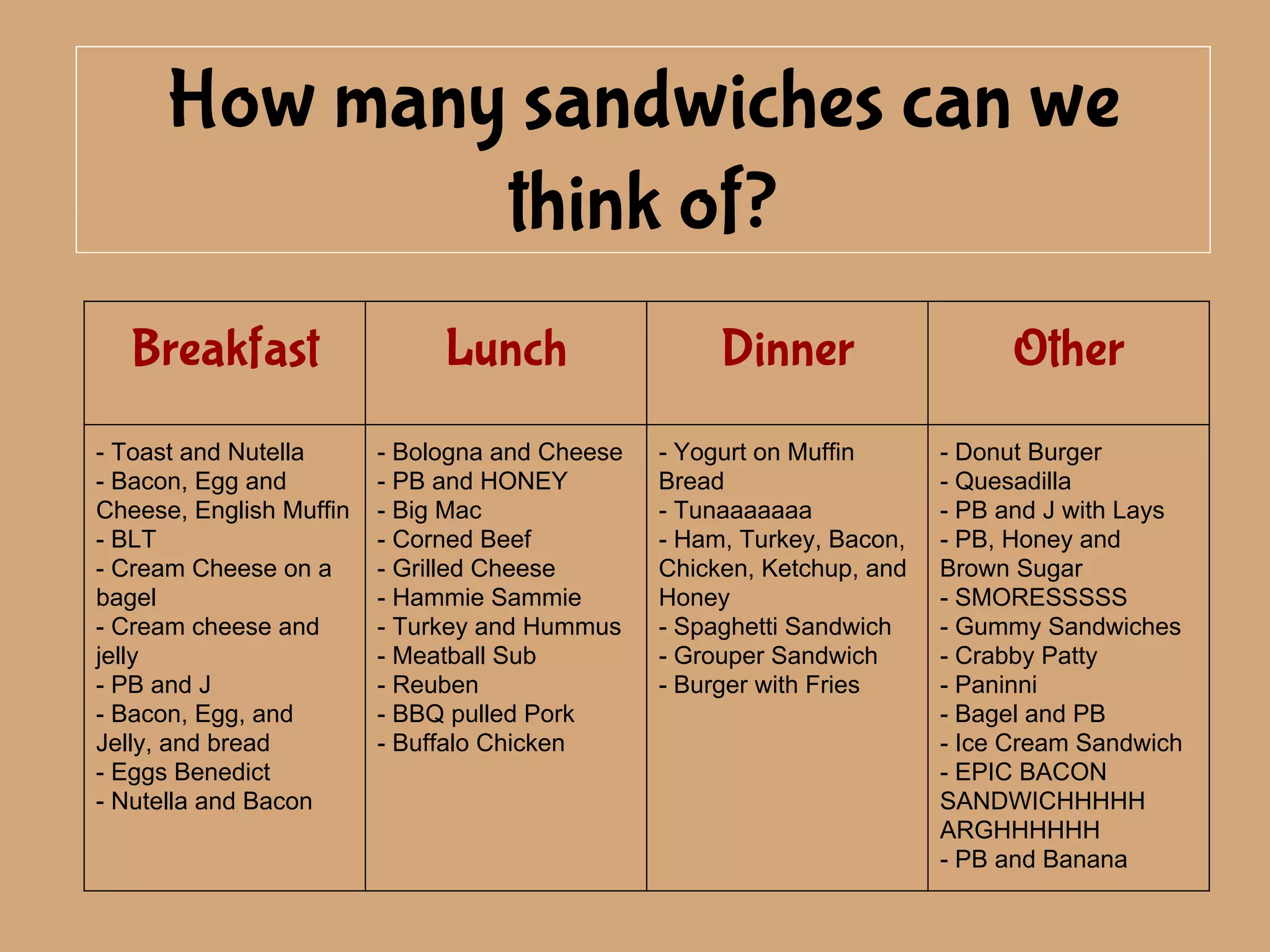 How many sandwiches can we think of?

| Breakfast | Lunch | Dinner | Other |
|---|---|---|---|
| - Toast and Nutella<br>- Bacon, Egg and Cheese, English Muffin<br>- BLT<br>- Cream Cheese on a bagel<br>- Cream cheese and jelly<br>- PB and J<br>- Bacon, Egg, and Jelly, and bread<br>- Eggs Benedict<br>- Nutella and Bacon | - Bologna and Cheese<br>- PB and HONEY<br>- Big Mac<br>- Corned Beef<br>- Grilled Cheese<br>- Hammie Sammie<br>- Turkey and Hummus<br>- Meatball Sub<br>- Reuben<br>- BBQ pulled Pork<br>- Buffalo Chicken | - Yogurt on Muffin Bread<br>- Tunaaaaaaa<br>- Ham, Turkey, Bacon, Chicken, Ketchup, and Honey<br>- Spaghetti Sandwich<br>- Grouper Sandwich<br>- Burger with Fries | - Donut Burger<br>- Quesadilla<br>- PB and J with Lays<br>- PB, Honey and Brown Sugar<br>- SMORESSSSS<br>- Gummy Sandwiches<br>- Crabby Patty<br>- Paninni<br>- Bagel and PB<br>- Ice Cream Sandwich<br>- EPIC BACON SANDWICHHHHH ARGHHHHHH<br>- PB and Banana |